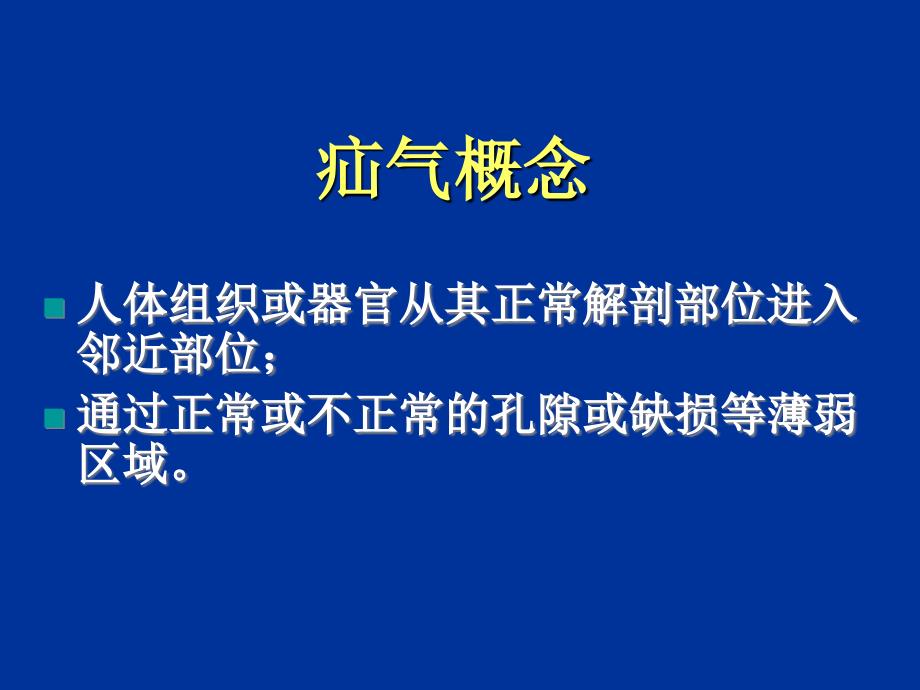 疝气概念

人体组织或器官从其正常解剖部位进入邻近部位；

通过正常或不正常的孔隙或缺损等薄弱区域。